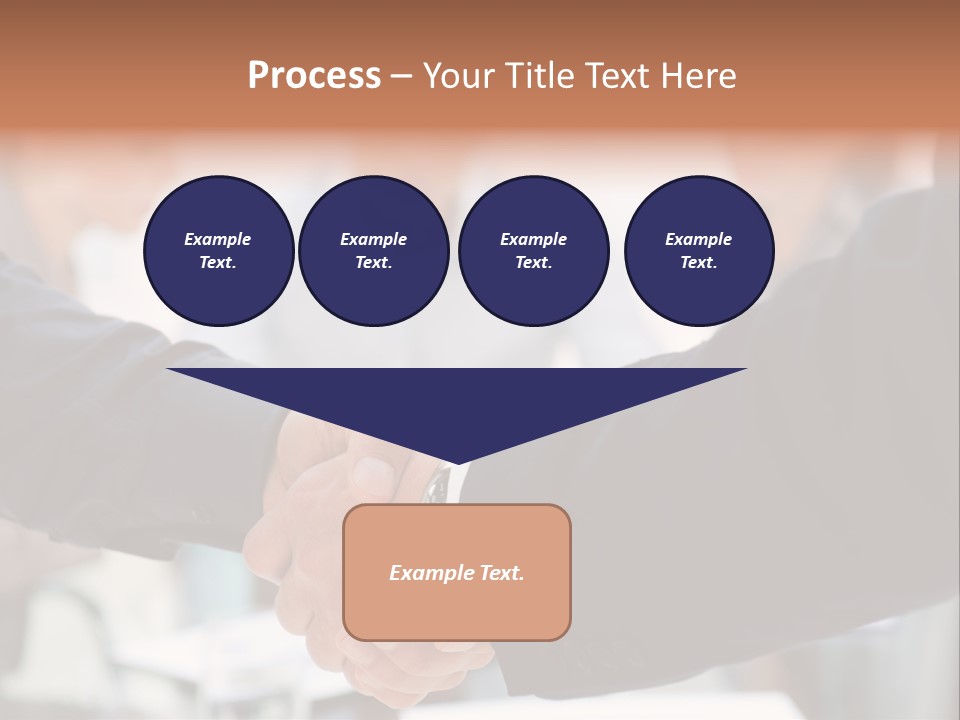 Process – Your Title Text Here

Example Text.

Example Text.

Example Text.

Example Text.

Example Text.